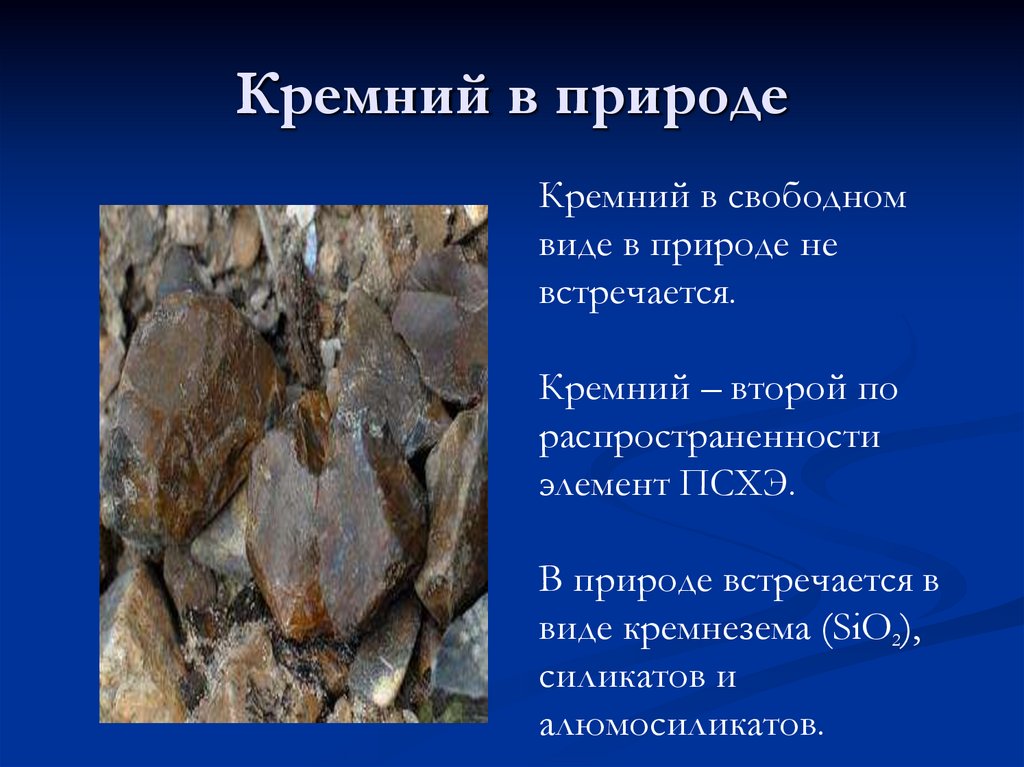 Кремний в природе

Кремний в свободном виде в природе не встречается.

Кремний – второй по распространенности элемент ПСХЭ.

В природе встречается в виде кремнезема ($SiO_2$), силикатов и алюмосиликатов.